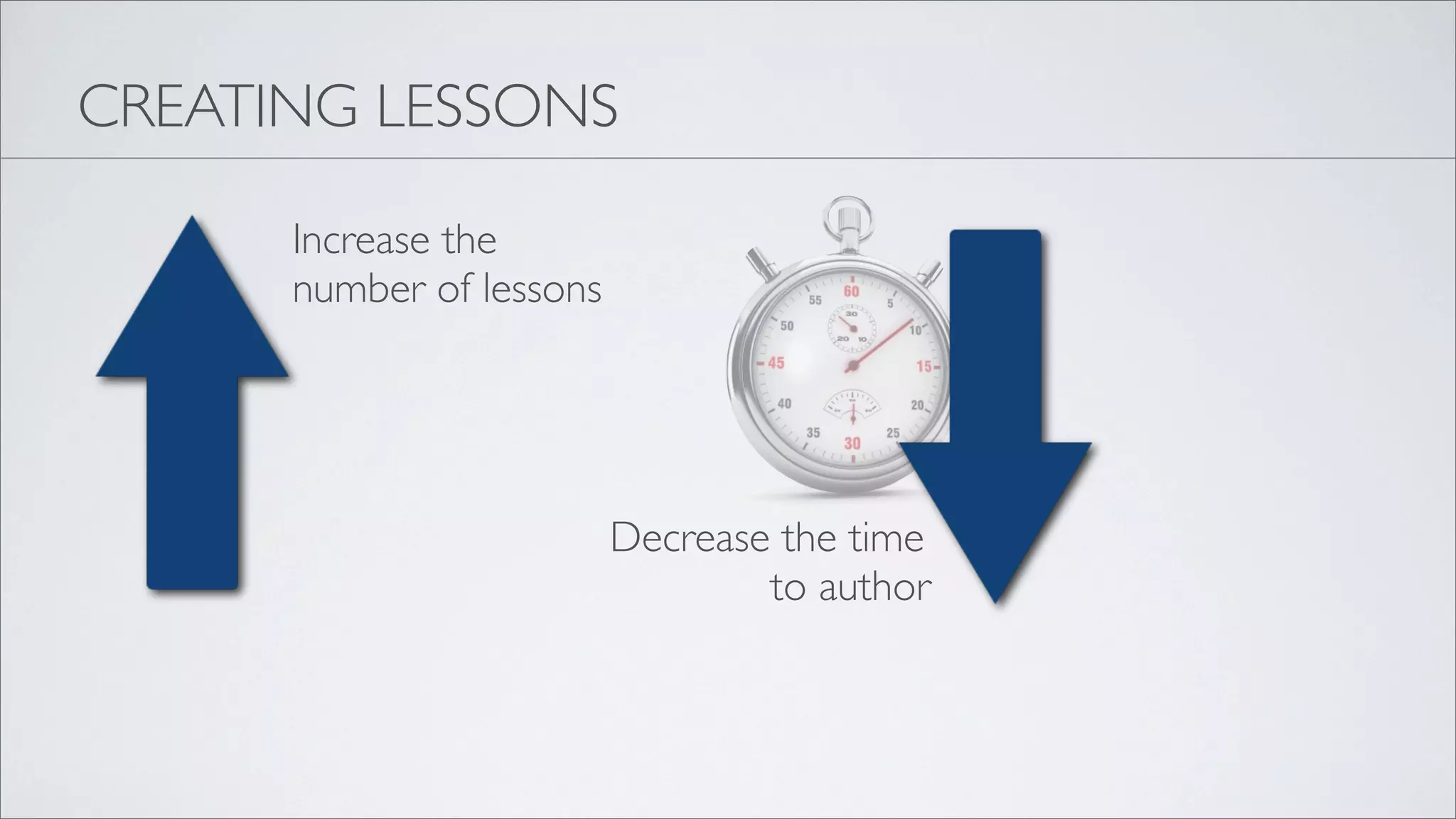 CREATING LESSONS

Increase the number of lessons

60
5
10
15
20
25
30
35
40
45
50
55
30
20
10

Decrease the time to author